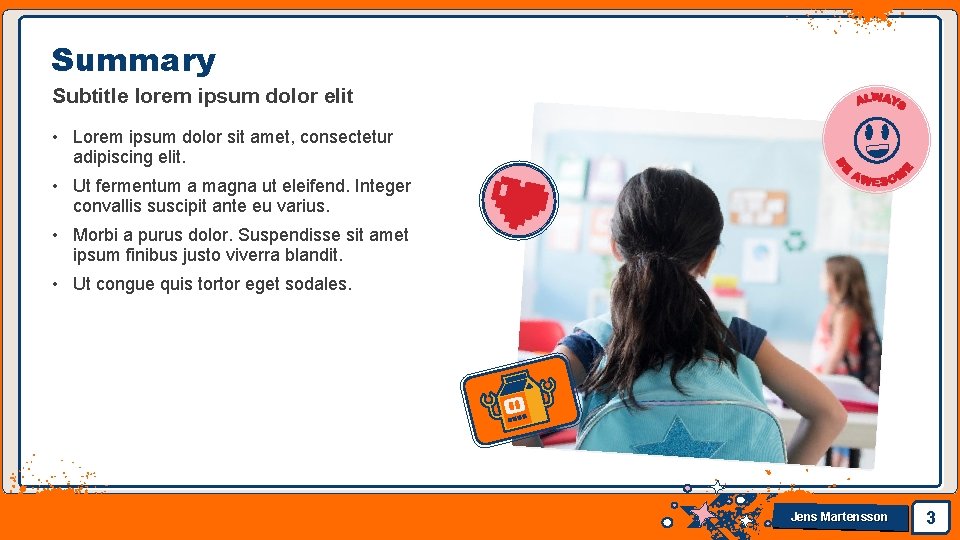 Summary

Subtitle lorem ipsum dolor elit

• Lorem ipsum dolor sit amet, consectetur adipiscing elit.
• Ut fermentum a magna ut eleifend. Integer convallis suscipit ante eu varius.
• Morbi a purus dolor. Suspendisse sit amet ipsum finibus justo viverra blandit.
• Ut congue quis tortor eget sodales.

ALWAYS BE AWESOME

Jens Martensson

3